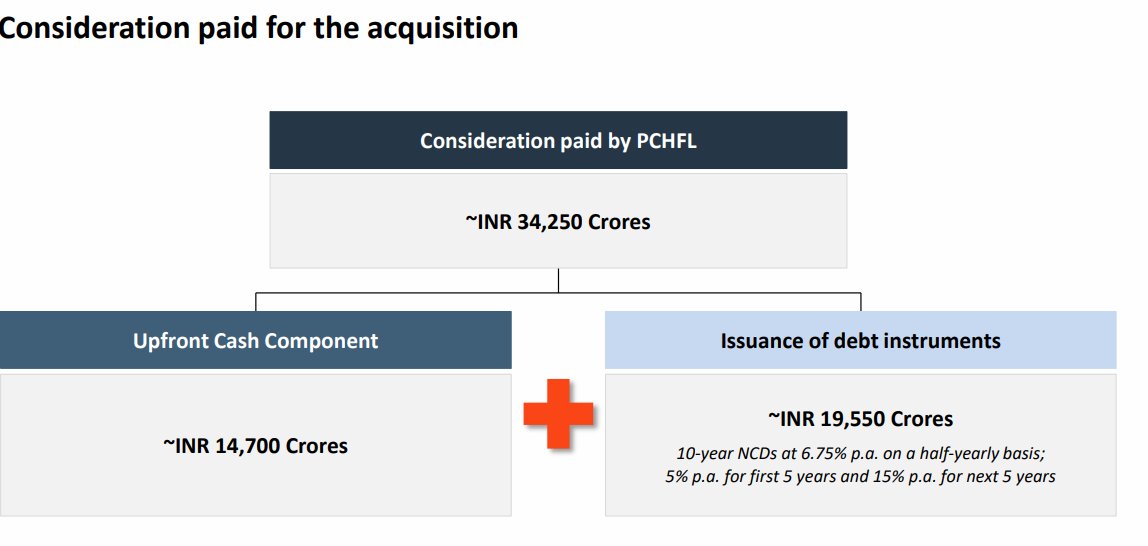 Consideration paid for the acquisition

Consideration paid by PCHFL

~INR 34,250 Crores

Upfront Cash Component

~INR 14,700 Crores

Issuance of debt instruments

~INR 19,550 Crores

10-year NCDs at 6.75% p.a. on a half-yearly basis; 5% p.a. for first 5 years and 15% p.a. for next 5 years